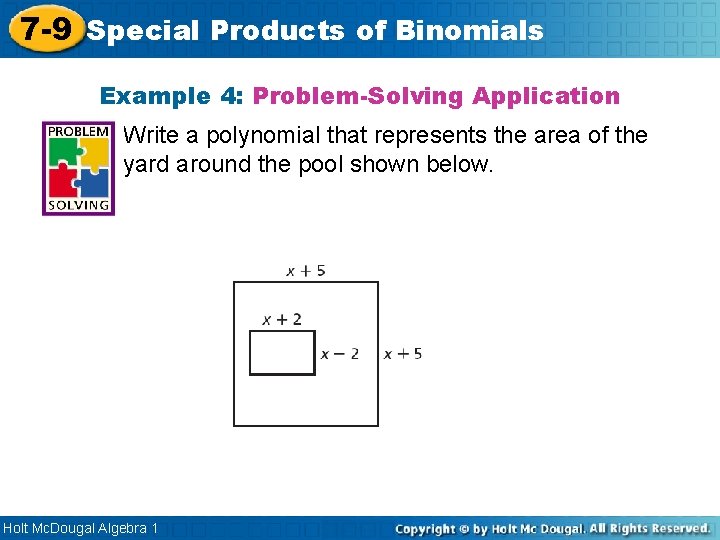 7-9 Special Products of Binomials

Example 4: Problem-Solving Application

PROBLEM SOLVING

Write a polynomial that represents the area of the yard around the pool shown below.

$x + 5$

$x + 2$

$x - 2$

$x + 5$

Holt McDougal Algebra 1

Copyright © by Holt Mc Dougal. All Rights Reserved.